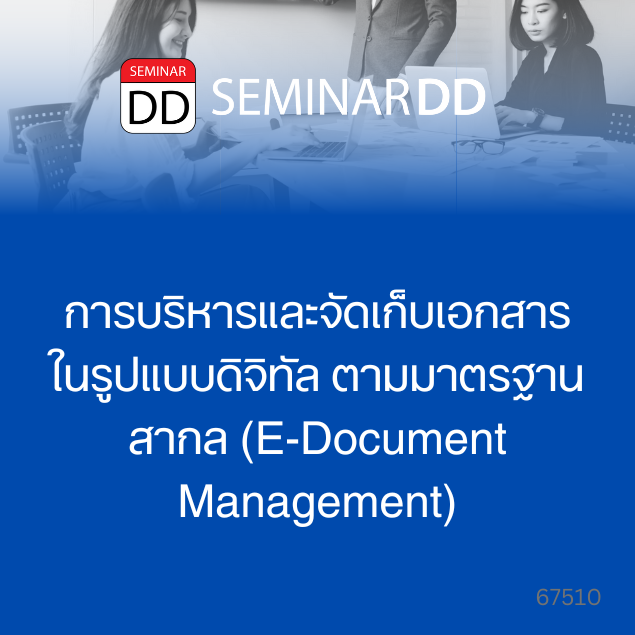 SEMINAR DD SEMINARDD

การบริหารและจัดเก็บเอกสารในรูปแบบดิจิทัล ตามมาตรฐานสากล (E-Document Management)

67510